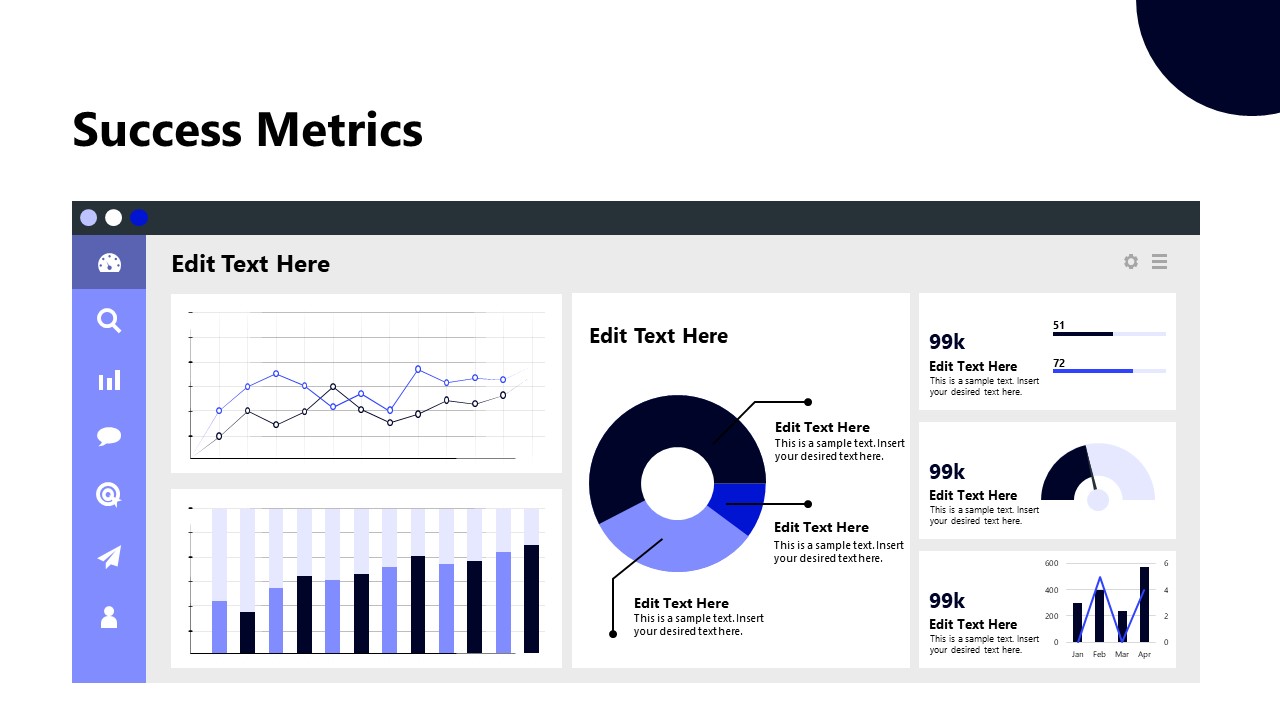 Success Metrics

Edit Text Here

Edit Text Here

Edit Text Here
This is a sample text. Insert your desired text here.

Edit Text Here
This is a sample text. Insert your desired text here.

Edit Text Here
This is a sample text. Insert your desired text here.

99k
Edit Text Here
This is a sample text. Insert your desired text here.

51

72

99k
Edit Text Here
This is a sample text. Insert your desired text here.

99k
Edit Text Here
This is a sample text. Insert your desired text here.

600
400
200
0
6
4
2
0
Jan Feb Mar Apr